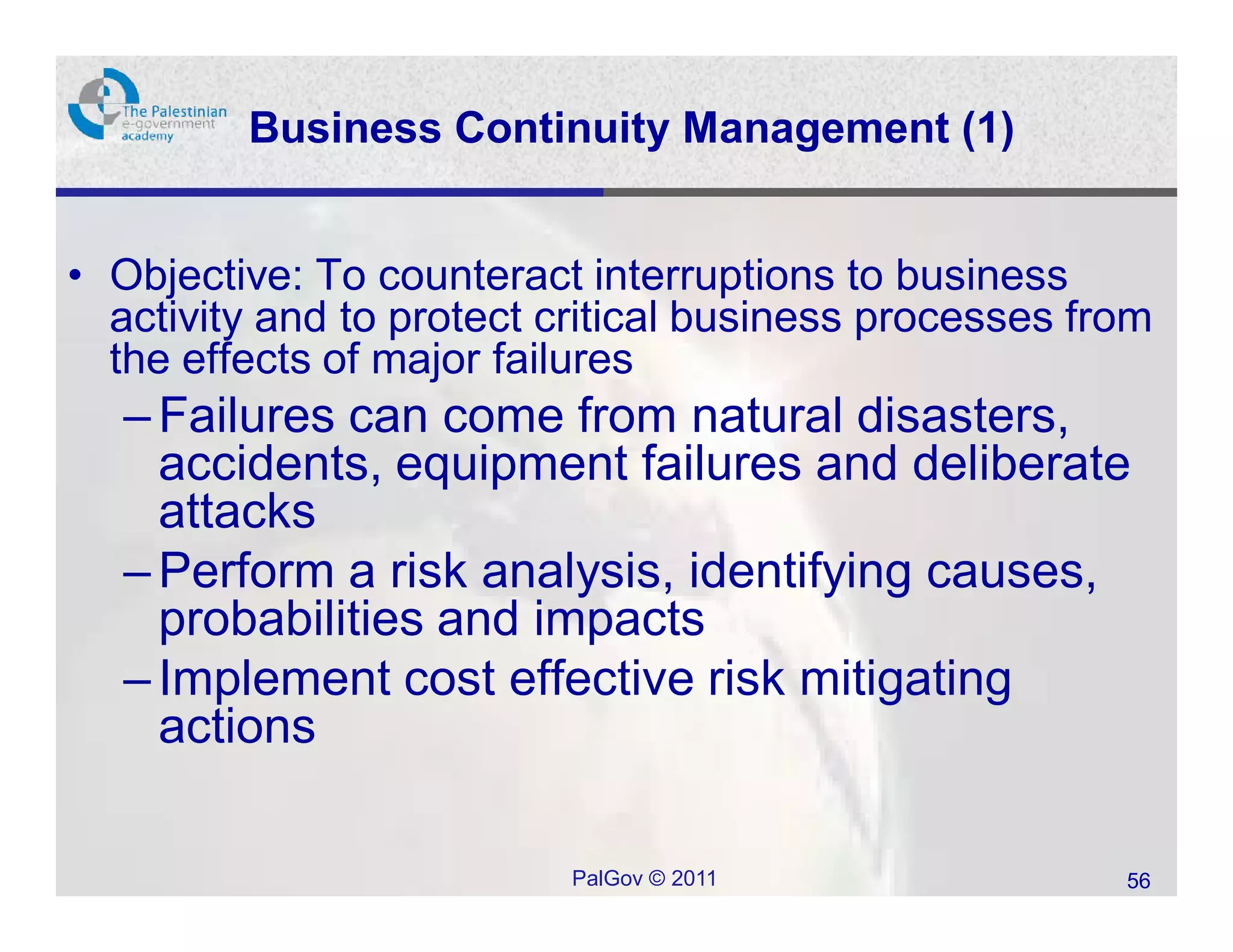 The Palestinian e-government academy

Business Continuity Management (1)

• Objective: To counteract interruptions to business activity and to protect critical business processes from the effects of major failures

– Failures can come from natural disasters, accidents, equipment failures and deliberate attacks

– Perform a risk analysis, identifying causes, probabilities and impacts

– Implement cost effective risk mitigating actions

PalGov © 2011

56